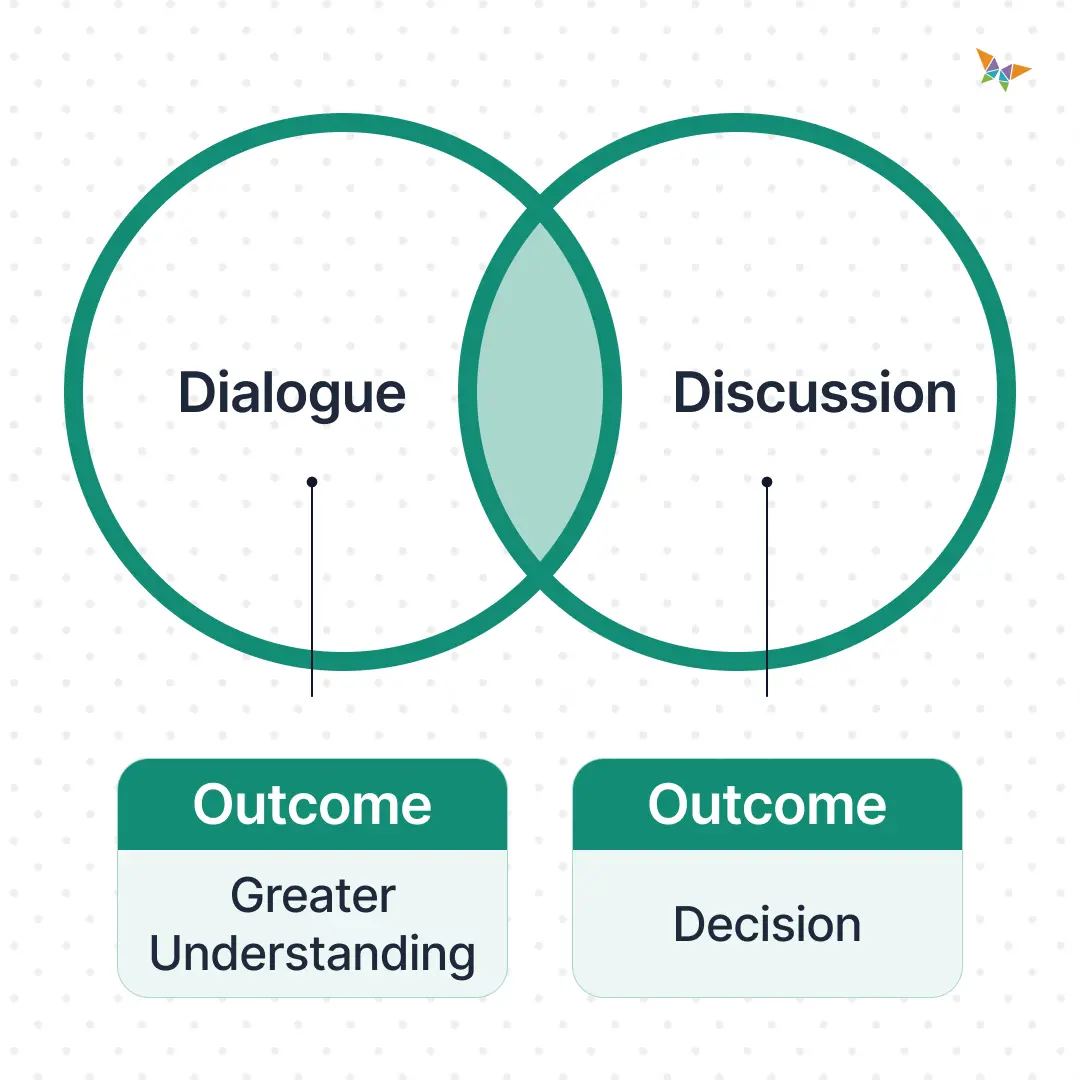 Dialogue

Discussion

Outcome

Greater Understanding

Outcome

Decision